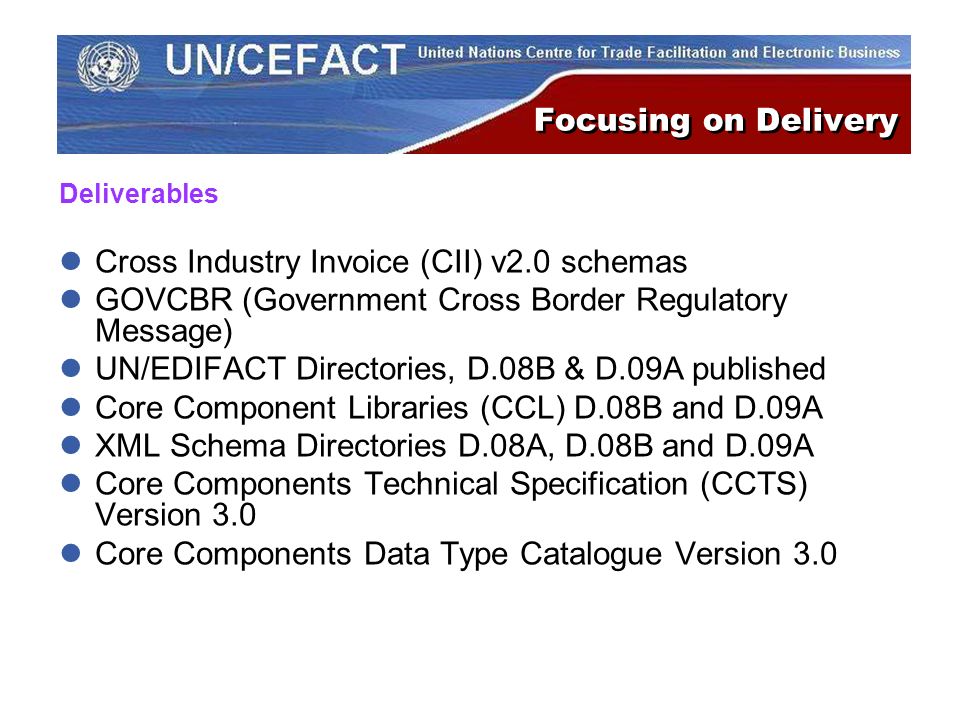 UN/CEFACT United Nations Centre for Trade Facilitation and Electronic Business

Focusing on Delivery

Deliverables

- Cross Industry Invoice (CII) v2.0 schemas
- GOVCBR (Government Cross Border Regulatory Message)
- UN/EDIFACT Directories, D.08B & D.09A published
- Core Component Libraries (CCL) D.08B and D.09A
- XML Schema Directories D.08A, D.08B and D.09A
- Core Components Technical Specification (CCTS) Version 3.0
- Core Components Data Type Catalogue Version 3.0